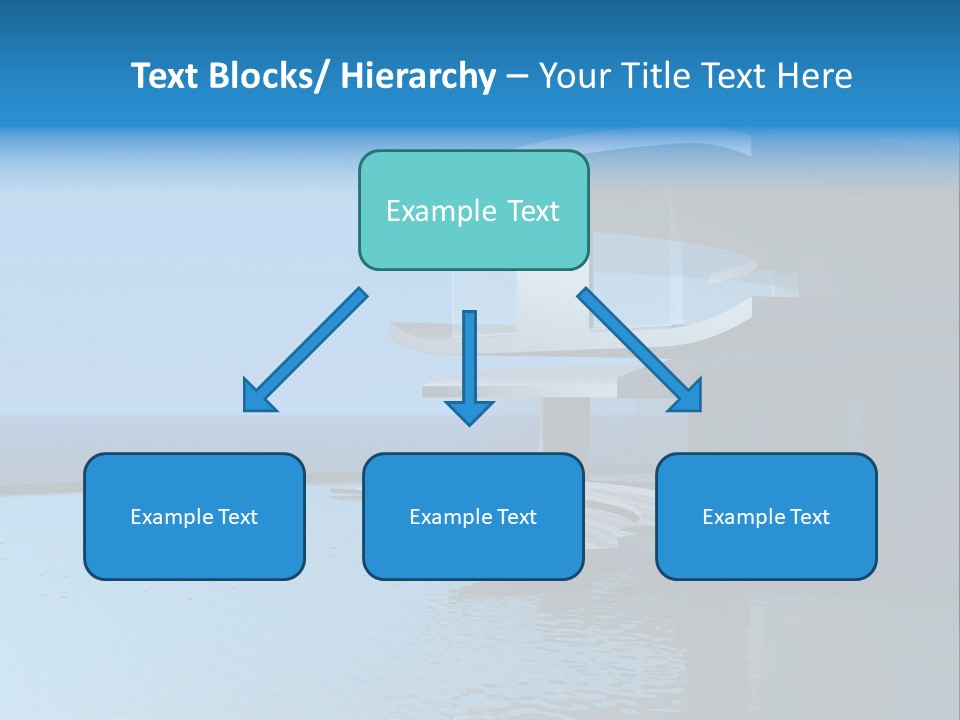 Text Blocks/ Hierarchy – Your Title Text Here

Example Text

Example Text

Example Text

Example Text